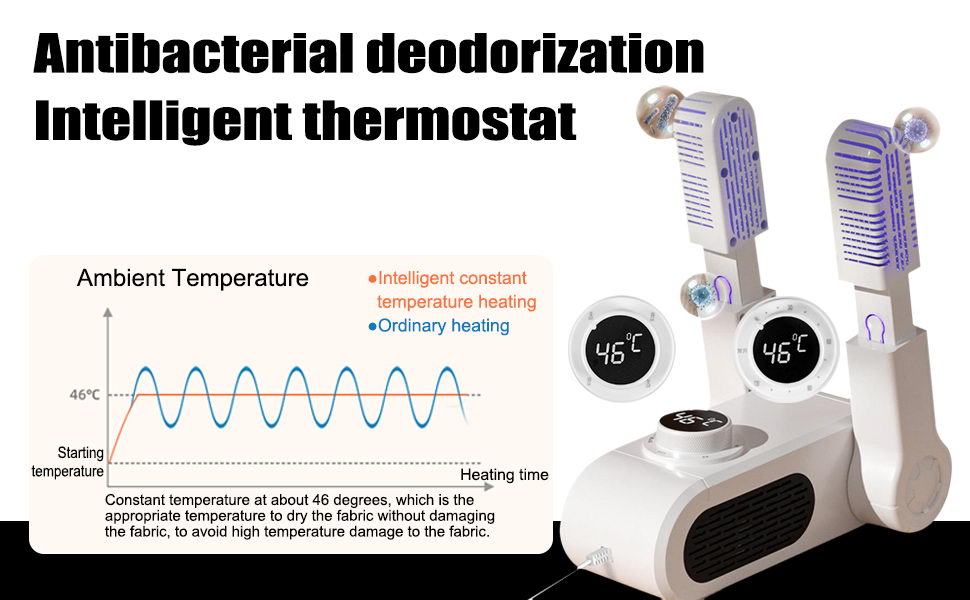 Antibacterial deodorization
Intelligent thermostat

Ambient Temperature

●Intelligent constant temperature heating
●Ordinary heating

46℃

Starting temperature

Heating time

Constant temperature at about 46 degrees, which is the appropriate temperature to dry the fabric without damaging the fabric, to avoid high temperature damage to the fabric.

46℃

46℃

46℃